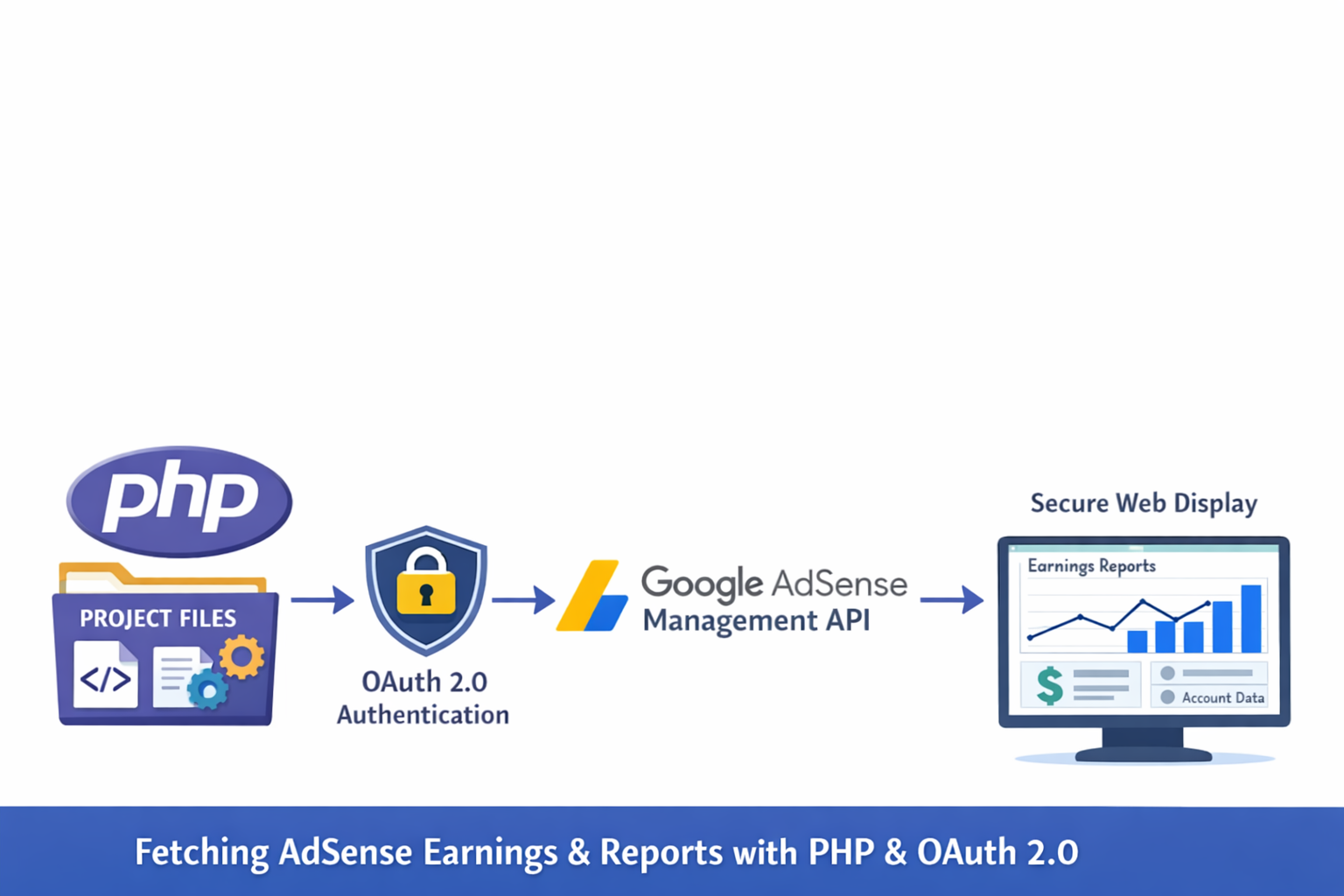 php

PROJECT FILES

</>

OAuth 2.0 Authentication

Google AdSense Management API

Secure Web Display

Earnings Reports

$

Account Data

Fetching AdSense Earnings & Reports with PHP & OAuth 2.0